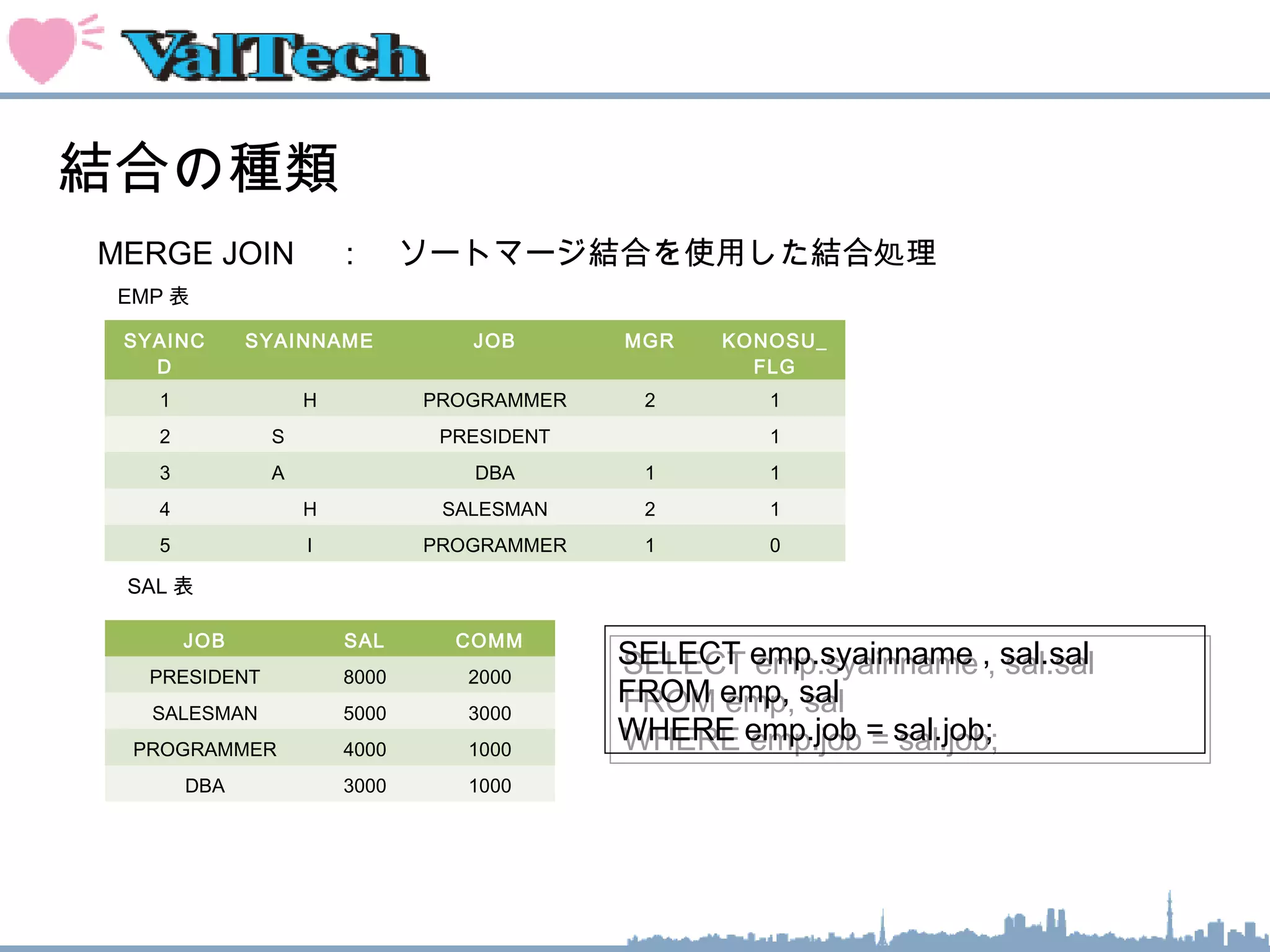 ValTech

結合の種類

MERGE JOIN : ソートマージ結合を使用した結合処理

EMP 表

| SYAINCD | SYAINNAME | JOB | MGR | KONOSU_FLG |
|---|---|---|---|---|
| 1 | H | PROGRAMMER | 2 | 1 |
| 2 | S | PRESIDENT | | 1 |
| 3 | A | DBA | 1 | 1 |
| 4 | H | SALESMAN | 2 | 1 |
| 5 | I | PROGRAMMER | 1 | 0 |

SAL 表

| JOB | SAL | COMM |
|---|---|---|
| PRESIDENT | 8000 | 2000 |
| SALESMAN | 5000 | 3000 |
| PROGRAMMER | 4000 | 1000 |
| DBA | 3000 | 1000 |

SELECT emp.syainname , sal.sal
FROM emp, sal
WHERE emp.job = sal.job;